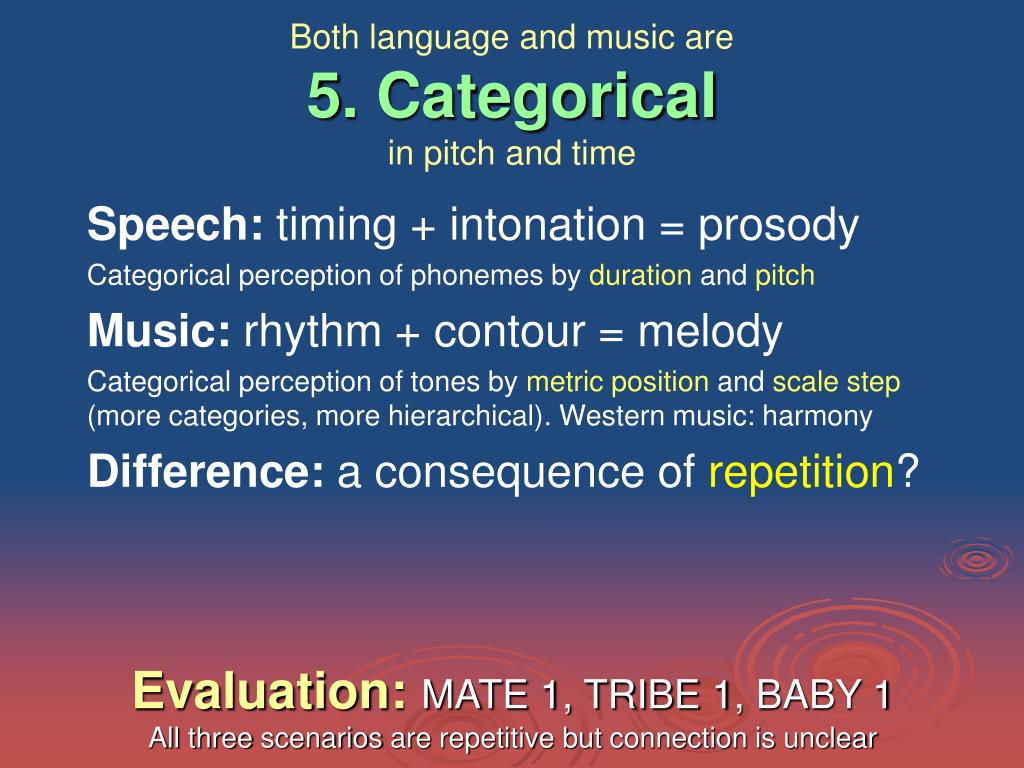 Both language and music are
5. Categorical
in pitch and time

Speech: timing + intonation = prosody
Categorical perception of phonemes by duration and pitch

Music: rhythm + contour = melody
Categorical perception of tones by metric position and scale step (more categories, more hierarchical). Western music: harmony

Difference: a consequence of repetition?

Evaluation: MATE 1, TRIBE 1, BABY 1
All three scenarios are repetitive but connection is unclear